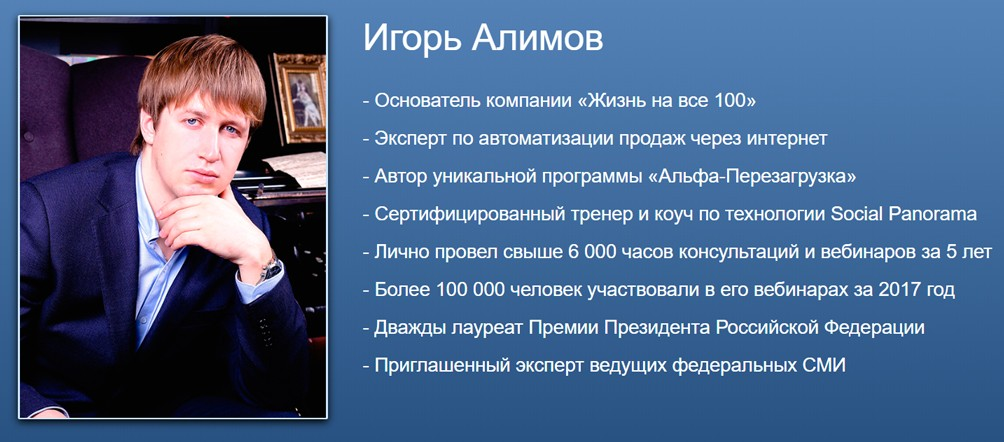 Игорь Алимов

- Основатель компании «Жизнь на все 100»

- Эксперт по автоматизации продаж через интернет

- Автор уникальной программы «Альфа-Перезагрузка»

- Сертифицированный тренер и коуч по технологии Social Panorama

- Лично провел свыше 6 000 часов консультаций и вебинаров за 5 лет

- Более 100 000 человек участвовали в его вебинарах за 2017 год

- Дважды лауреат Премии Президента Российской Федерации

- Приглашенный эксперт ведущих федеральных СМИ